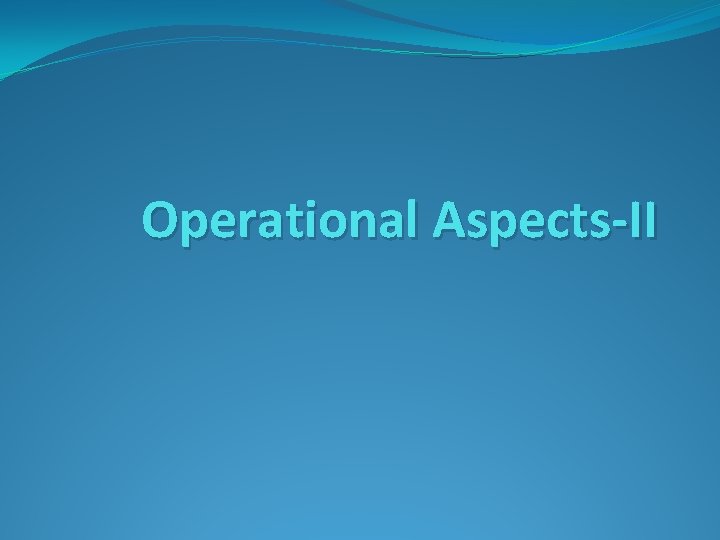 Operational Aspects-II